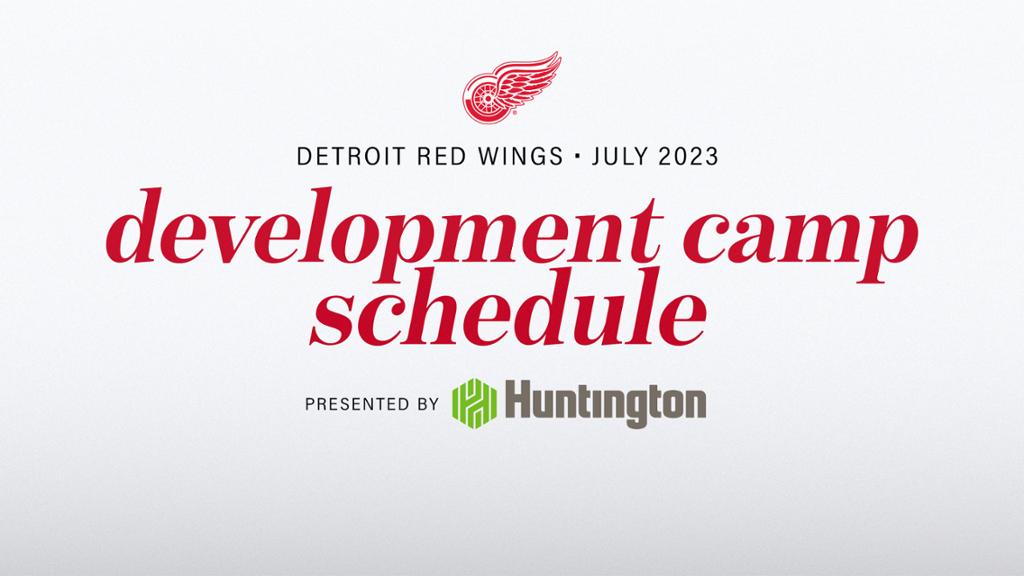 DETROIT RED WINGS • JULY 2023

development camp schedule

PRESENTED BY Huntington